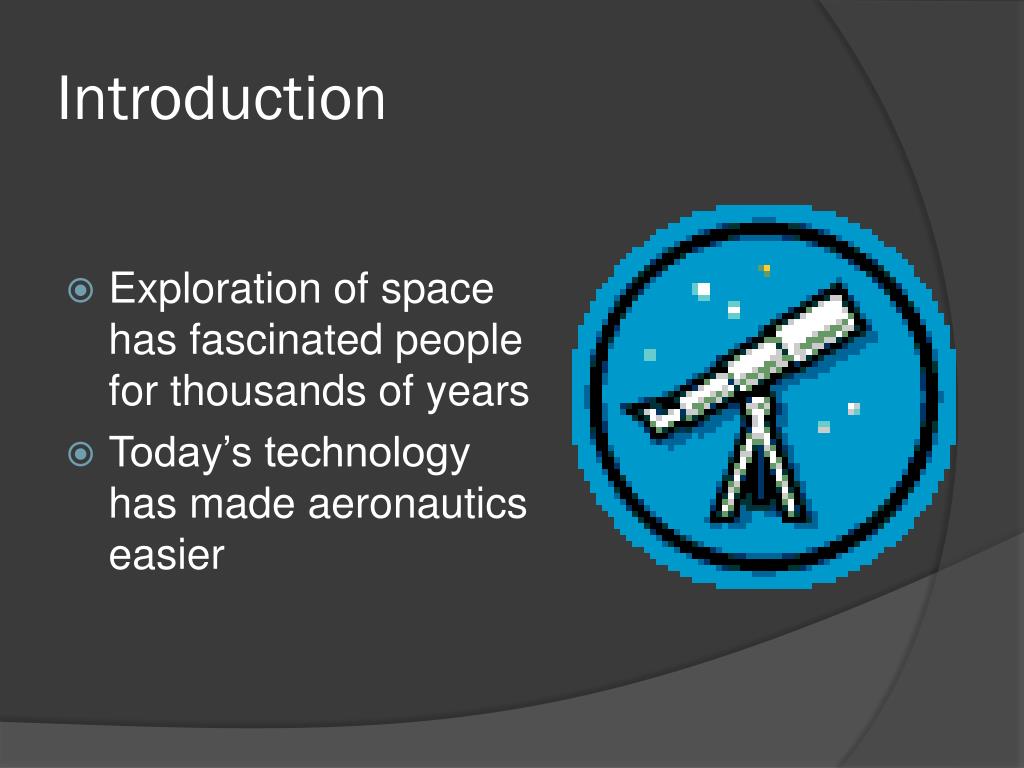 Introduction

Exploration of space has fascinated people for thousands of years

Today’s technology has made aeronautics easier